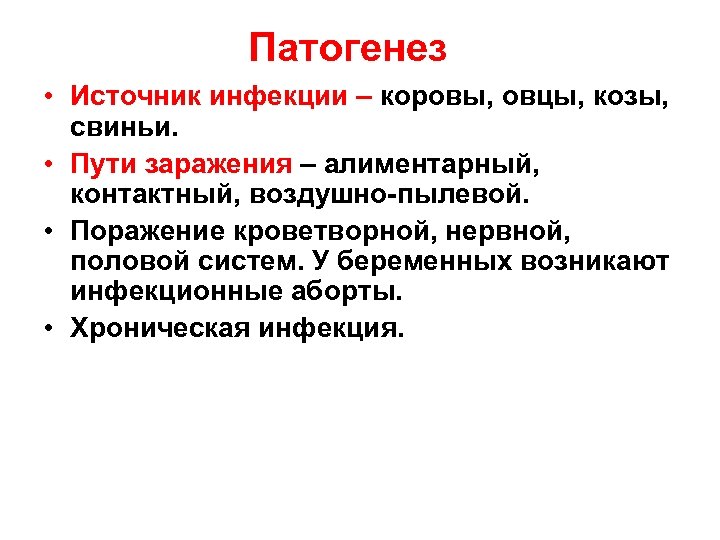 Патогенез

• Источник инфекции – коровы, овцы, козы, свиньи.
• Пути заражения – алиментарный, контактный, воздушно-пылевой.
• Поражение кроветворной, нервной, половой систем. У беременных возникают инфекционные аборты.
• Хроническая инфекция.